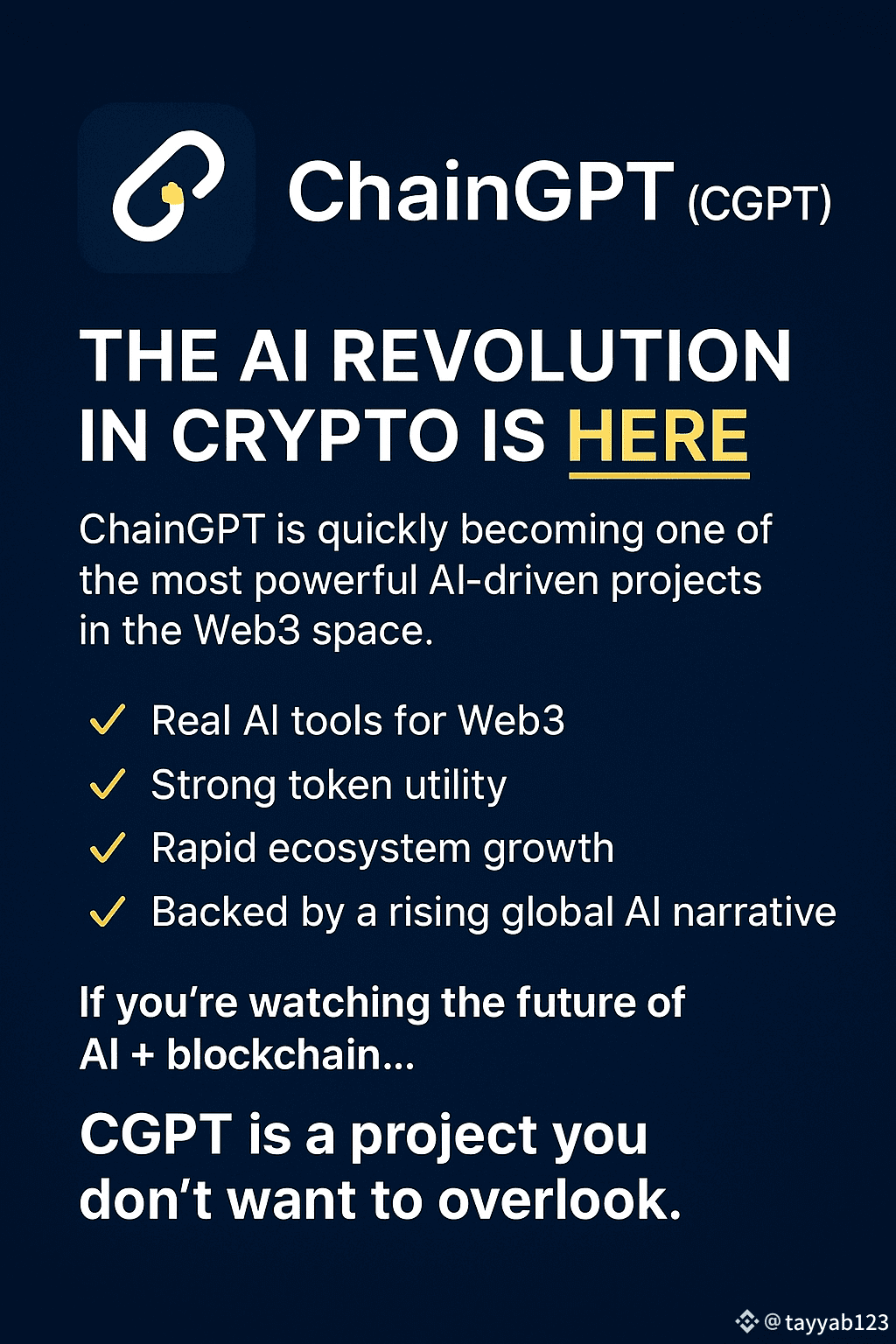 ChainGPT (CGPT)

THE AI REVOLUTION IN CRYPTO IS HERE

ChainGPT is quickly becoming one of the most powerful AI-driven projects in the Web3 space.

✓ Real AI tools for Web3
✓ Strong token utility
✓ Rapid ecosystem growth
✓ Backed by a rising global AI narrative

If you're watching the future of AI + blockchain...

CGPT is a project you don't want to overlook.

@tayyab123